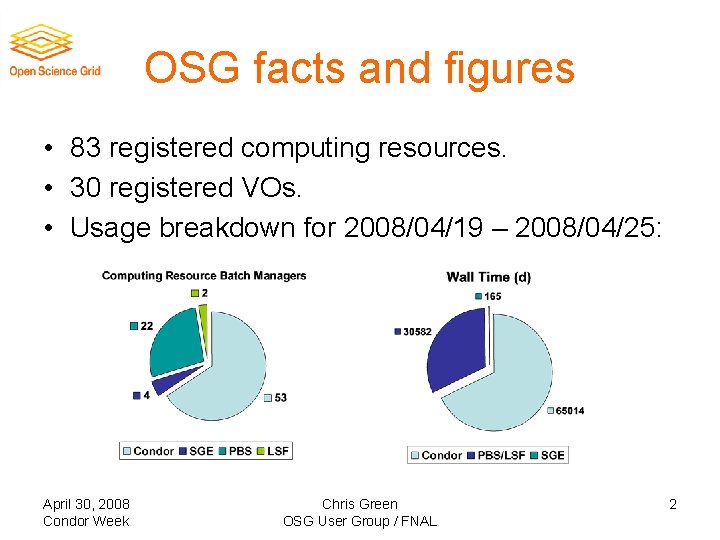 Open Science Grid

OSG facts and figures

• 83 registered computing resources.
• 30 registered VOs.
• Usage breakdown for 2008/04/19 – 2008/04/25:

Computing Resource Batch Managers

2
22
4
53

Condor SGE PBS LSF

Wall Time (d)

165
30582
65014

Condor PBS/LSF SGE

April 30, 2008
Condor Week

Chris Green
OSG User Group / FNAL

2